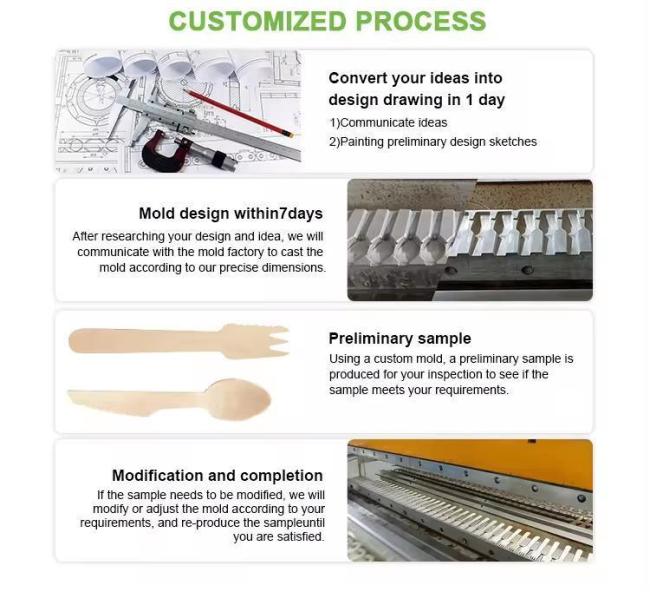 CUSTOMIZED PROCESS

Convert your ideas into design drawing in 1 day
1)Communicate ideas
2)Painting preliminary design sketches

Mold design within7days
After researching your design and idea, we will communicate with the mold factory to cast the mold according to our precise dimensions.

Preliminary sample
Using a custom mold, a preliminary sample is produced for your inspection to see if the sample meets your requirements.

Modification and completion
If the sample needs to be modified, we will modify or adjust the mold according to your requirements, and re-produce the sampleuntil you are satisfied.